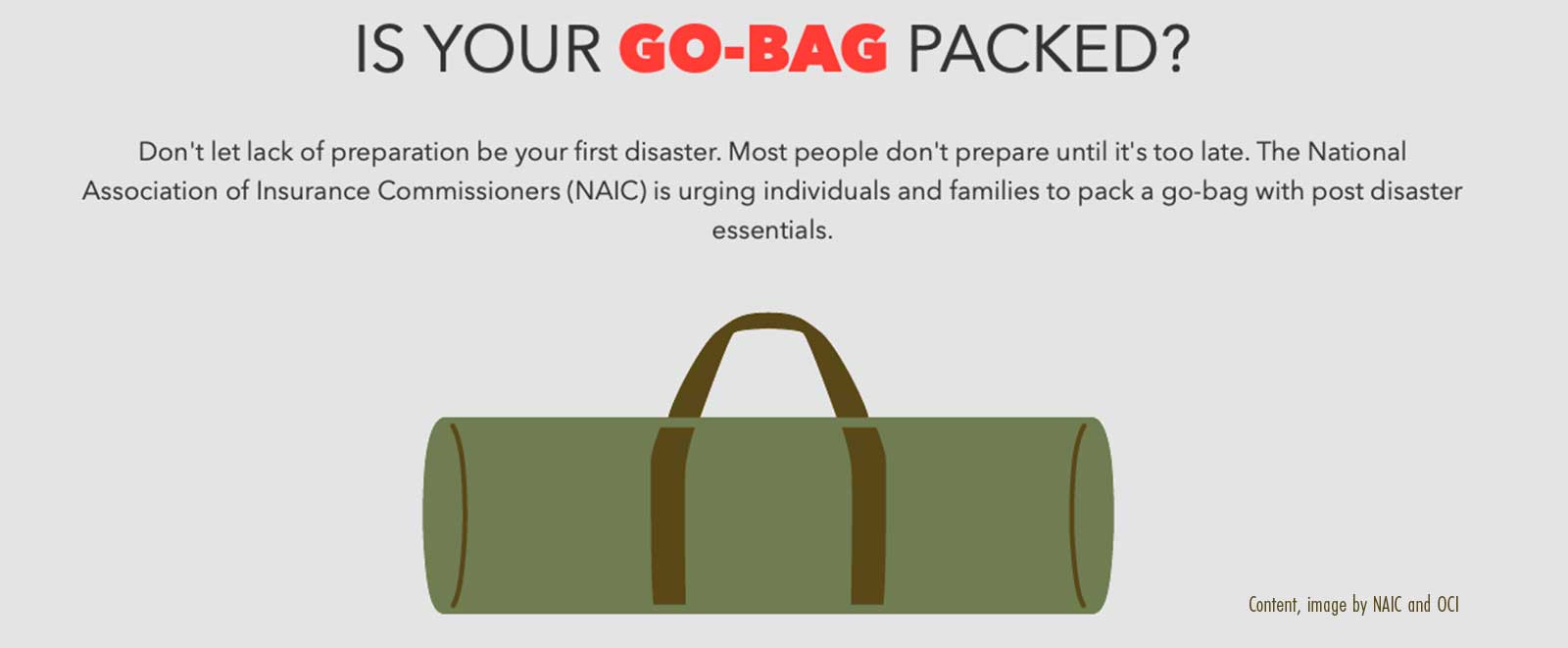 IS YOUR GO-BAG PACKED?

Don't let lack of preparation be your first disaster. Most people don't prepare until it's too late. The National Association of Insurance Commissioners (NAIC) is urging individuals and families to pack a go-bag with post disaster essentials.

Content, image by NAIC and OCI